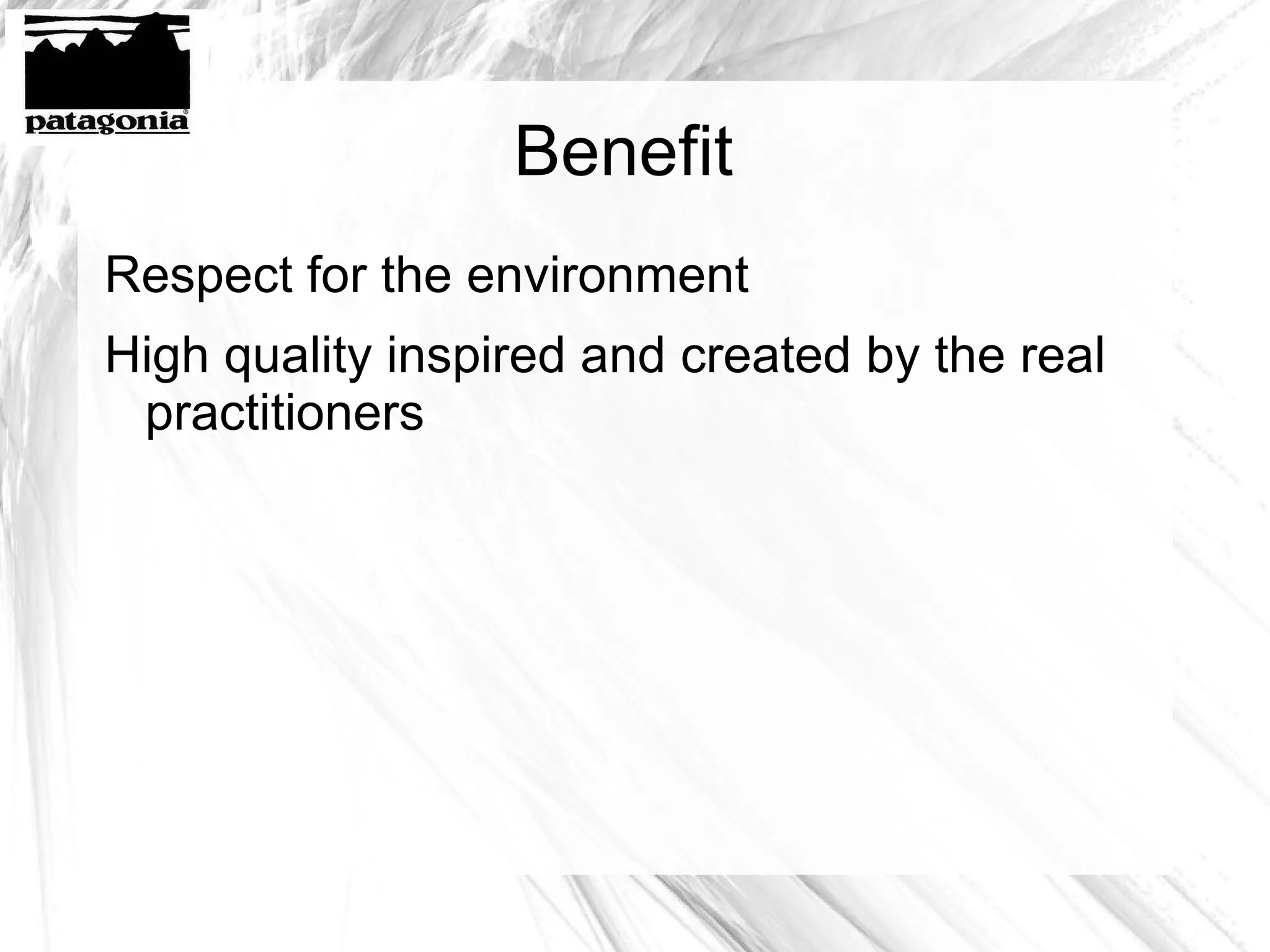 patagonia®

Benefit

Respect for the environment

High quality inspired and created by the real practitioners